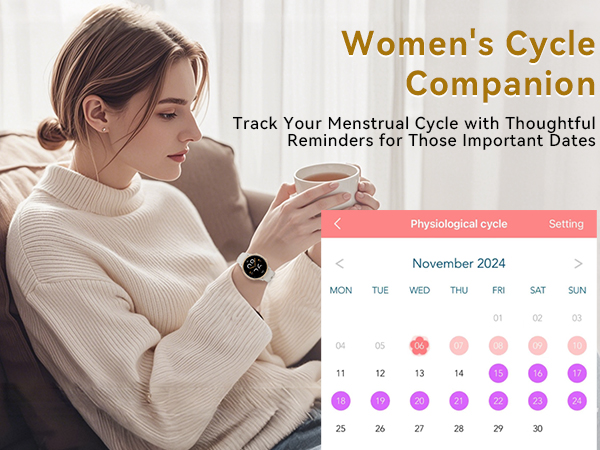 Women's Cycle Companion

Track Your Menstrual Cycle with Thoughtful Reminders for Those Important Dates

<

Physiological cycle

Setting

<

November 2024

>

| MON | TUE | WED | THU | FRI | SAT | SUN |
|---|---|---|---|---|---|---|
| | | | | 01 | 02 | 03 |
| 04 | 05 | 06 | 07 | 08 | 09 | 10 |
| 11 | 12 | 13 | 14 | 15 | 16 | 17 |
| 18 | 19 | 20 | 21 | 22 | 23 | 24 |
| 25 | 26 | 27 | 28 | 29 | 30 | |